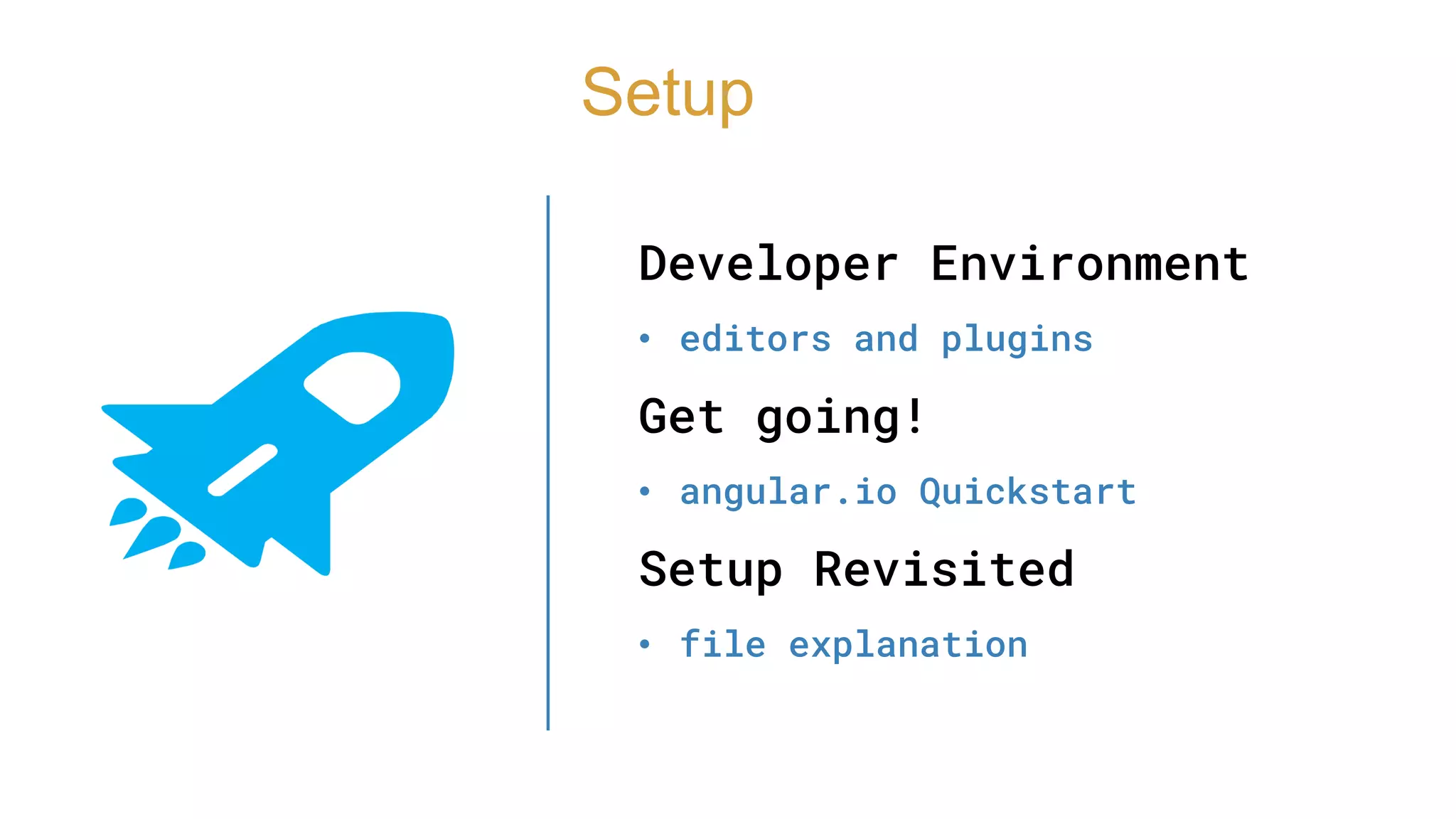 Setup

Developer Environment

• editors and plugins

Get going!

• angular.io Quickstart

Setup Revisited

• file explanation